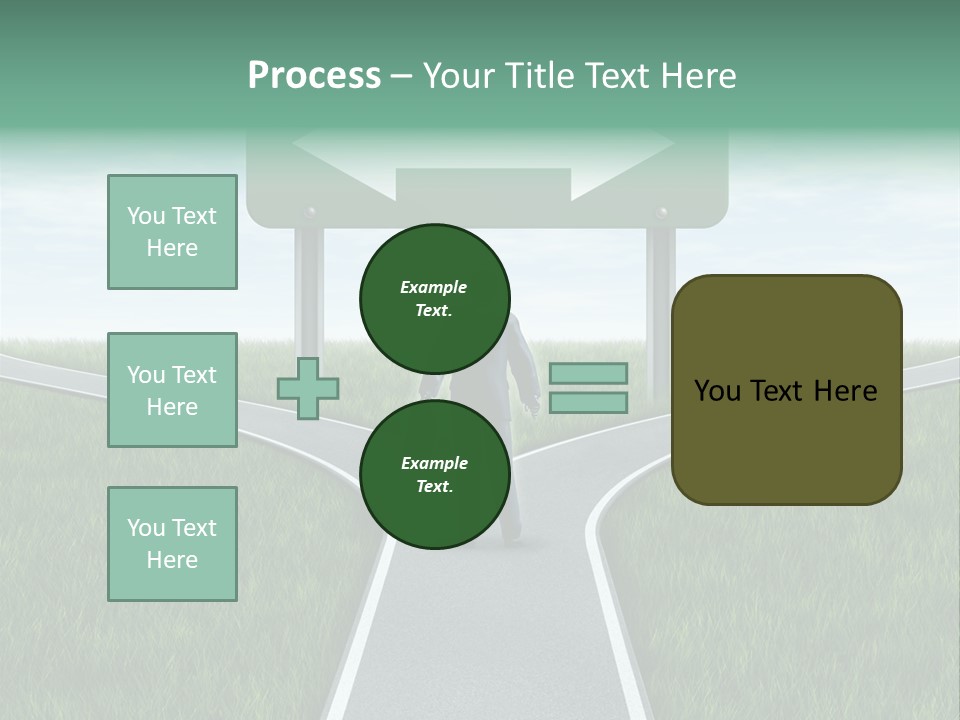 Process – Your Title Text Here

You Text Here

You Text Here

You Text Here

Example Text.

Example Text.

You Text Here